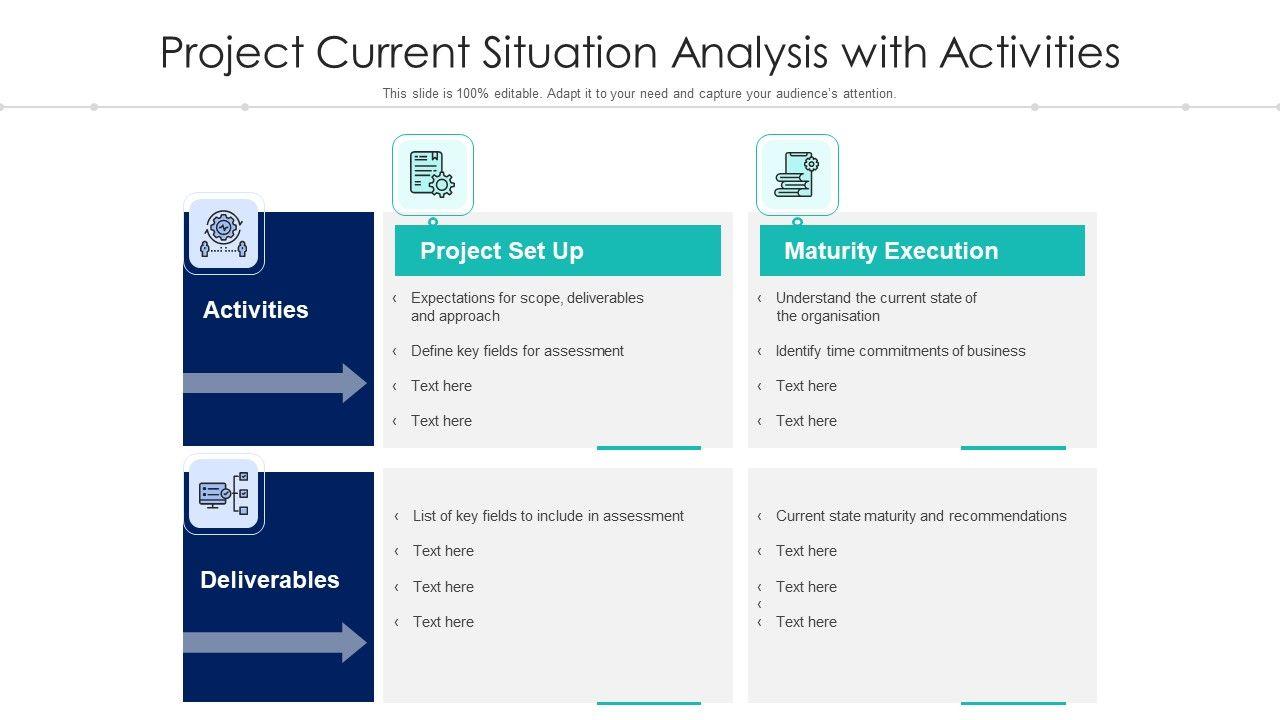 Project Current Situation Analysis with Activities

This slide is 100% editable. Adapt it to your need and capture your audience's attention.

Activities

Project Set Up

‹ Expectations for scope, deliverables and approach

‹ Define key fields for assessment

‹ Text here

‹ Text here

Maturity Execution

‹ Understand the current state of the organisation

‹ Identify time commitments of business

‹ Text here

‹ Text here

Deliverables

‹ List of key fields to include in assessment

‹ Text here

‹ Text here

‹ Text here

‹ Current state maturity and recommendations

‹ Text here

‹ Text here

‹

‹ Text here